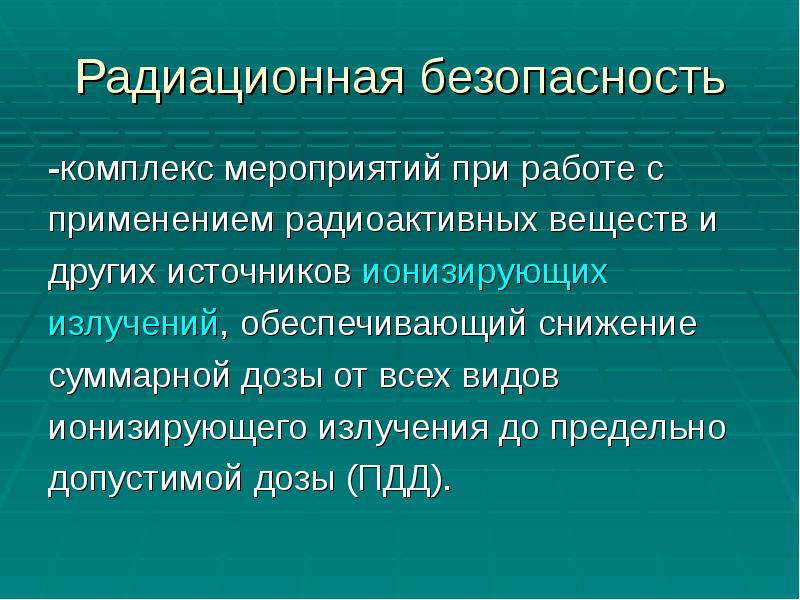 Радиационная безопасность

-комплекс мероприятий при работе с применением радиоактивных веществ и других источников ионизирующих излучений, обеспечивающий снижение суммарной дозы от всех видов ионизирующего излучения до предельно допустимой дозы (ПДД).